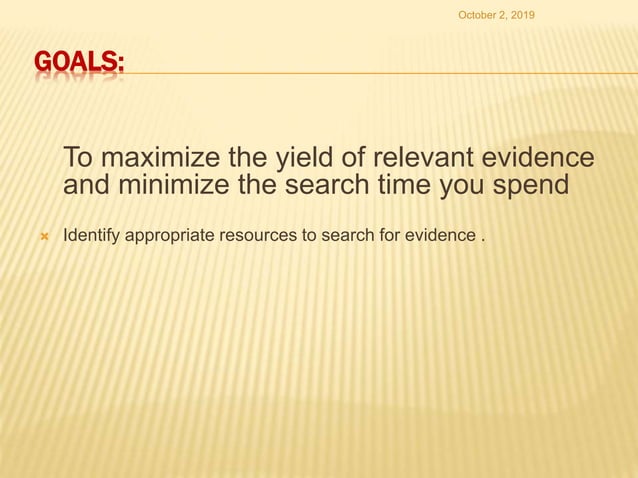 October 2, 2019

GOALS:

To maximize the yield of relevant evidence and minimize the search time you spend

Identify appropriate resources to search for evidence .